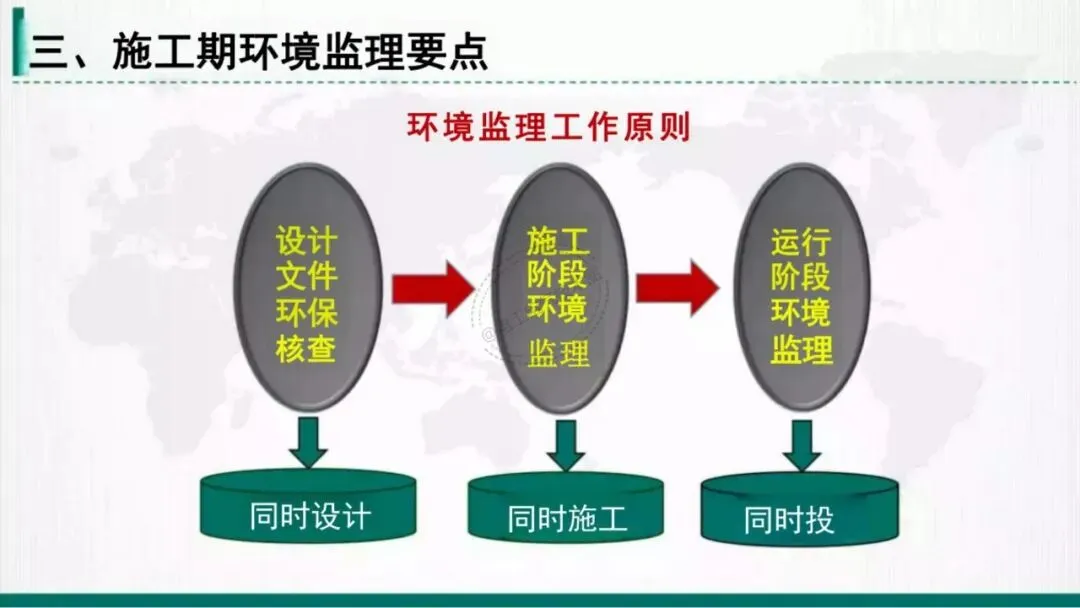 三、施工期环境监理要点

环境监理工作原则

设计文件环保核查

施工阶段环境监理

运行阶段环境监理

同时设计

同时施工

同时投